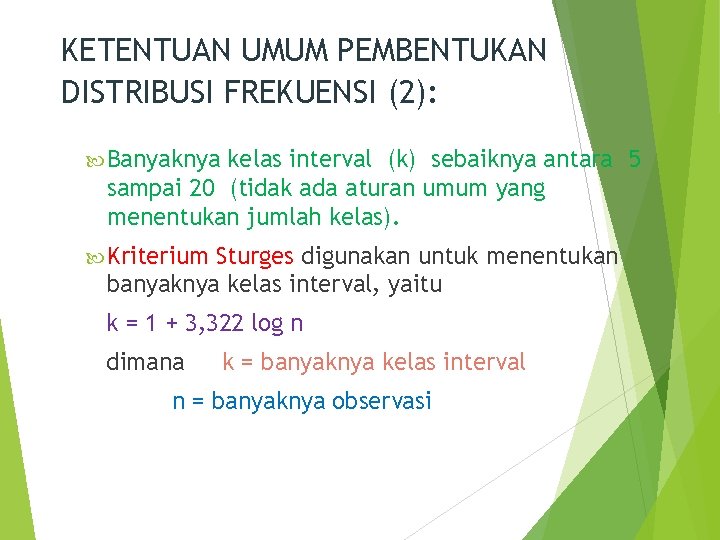 KETENTUAN UMUM PEMBENTUKAN DISTRIBUSI FREKUENSI (2):

Banyaknya kelas interval (k) sebaiknya antara 5 sampai 20 (tidak ada aturan umum yang menentukan jumlah kelas).

Kriterium Sturges digunakan untuk menentukan banyaknya kelas interval, yaitu

k = 1 + 3,322 log n

dimana k = banyaknya kelas interval

n = banyaknya observasi